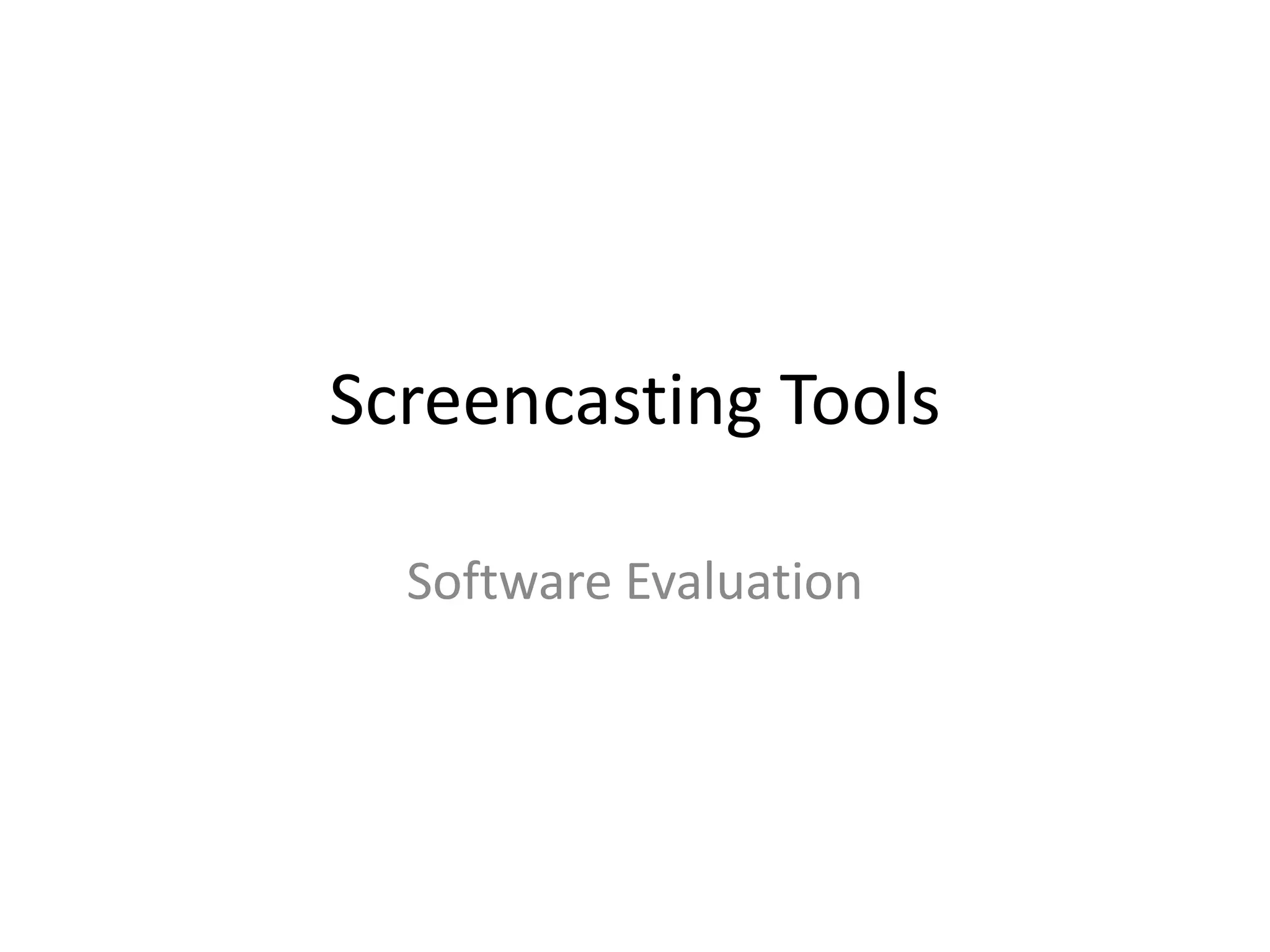 Screencasting Tools

Software Evaluation